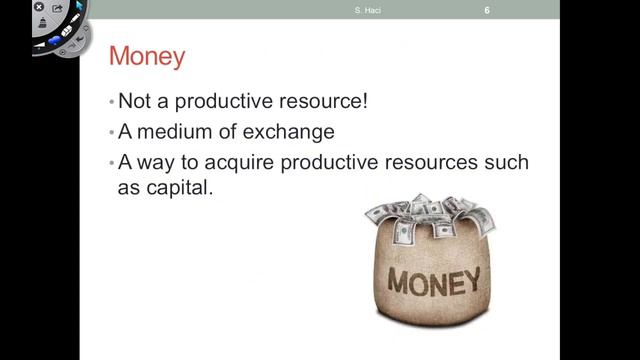 S. Haci 6

Money

• Not a productive resource!
• A medium of exchange
• A way to acquire productive resources such as capital.

MONEY